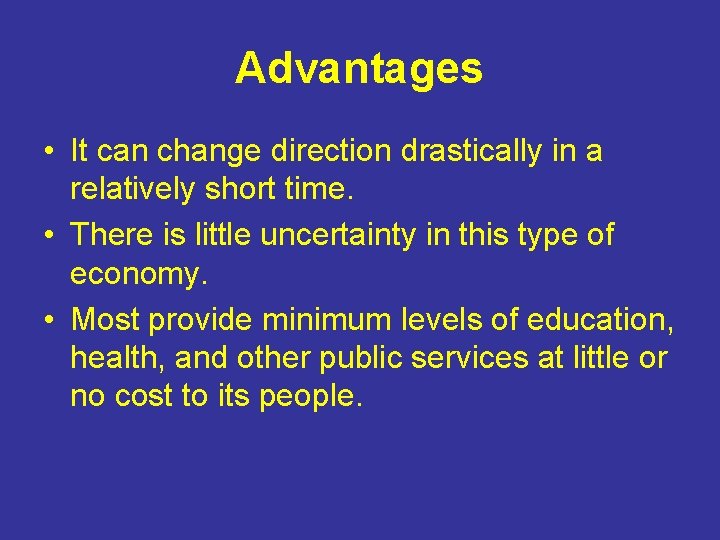 Advantages

• It can change direction drastically in a relatively short time.

• There is little uncertainty in this type of economy.

• Most provide minimum levels of education, health, and other public services at little or no cost to its people.